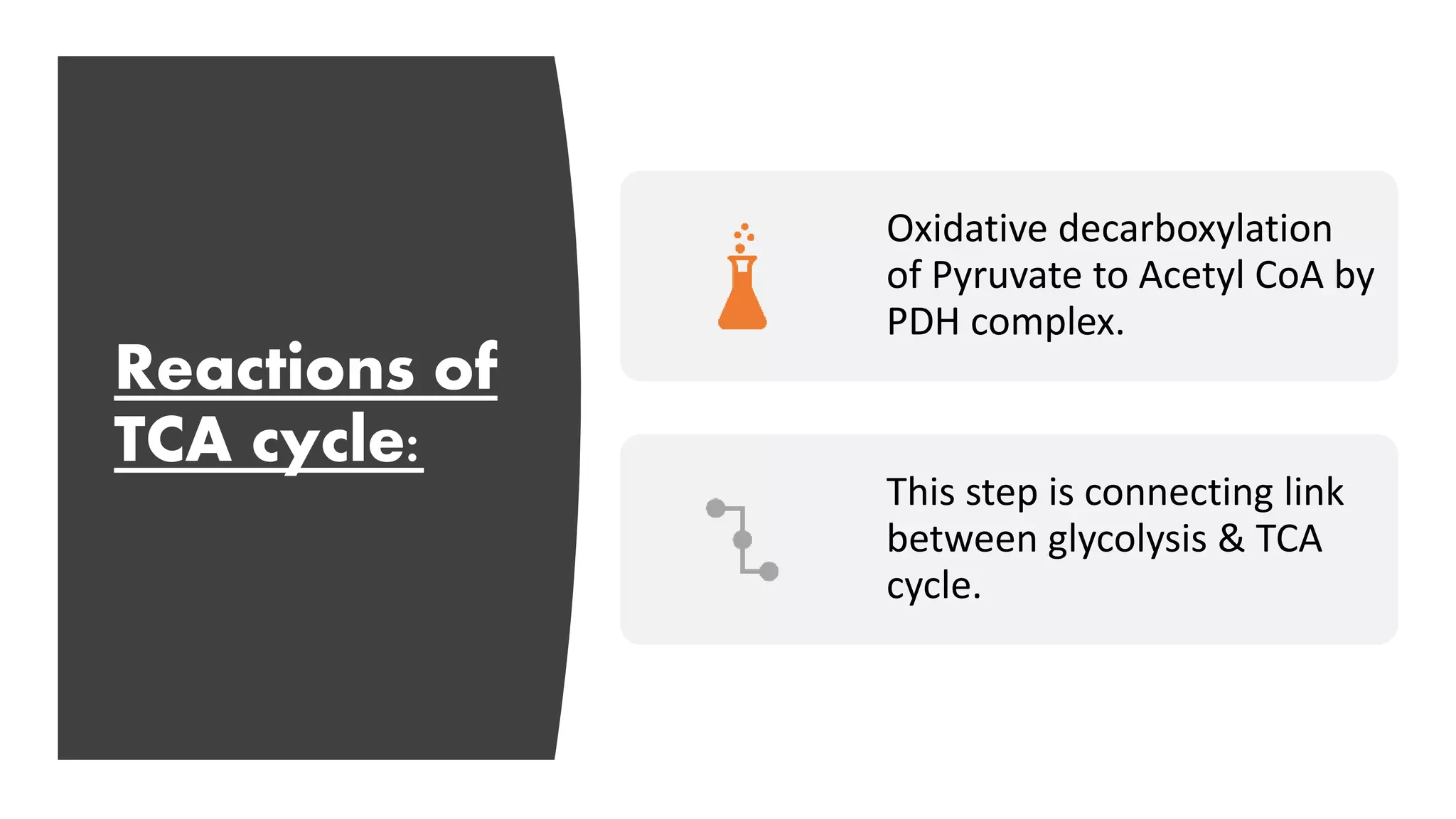 Reactions of TCA cycle:

Oxidative decarboxylation of Pyruvate to Acetyl CoA by PDH complex.

This step is connecting link between glycolysis & TCA cycle.